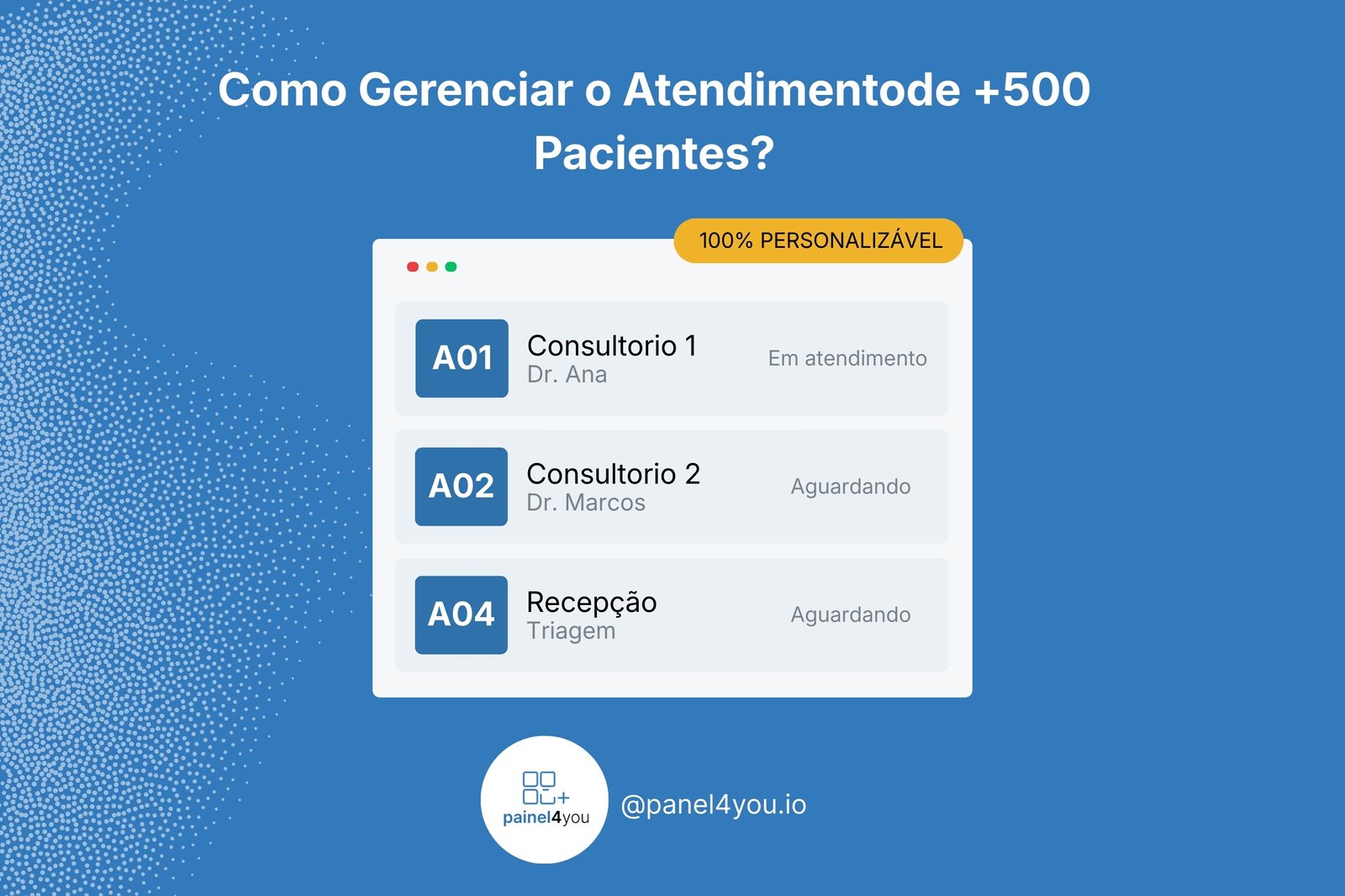 Como Gerenciar o Atendimentode +500 Pacientes?

100% PERSONALIZÁVEL

A01 Consultorio 1
Dr. Ana
Em atendimento

A02 Consultorio 2
Dr. Marcos
Aguardando

A04 Recepção
Triagem
Aguardando

painel4you

@panel4you.io